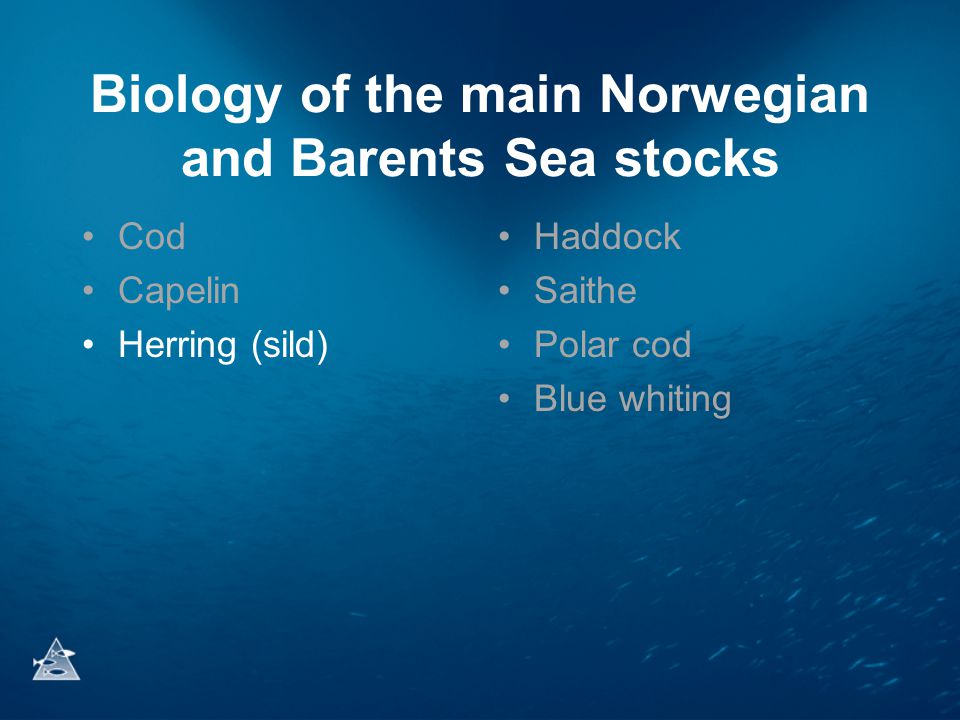 Biology of the main Norwegian and Barents Sea stocks

• Cod
• Capelin
• Herring (sild)

• Haddock
• Saithe
• Polar cod
• Blue whiting